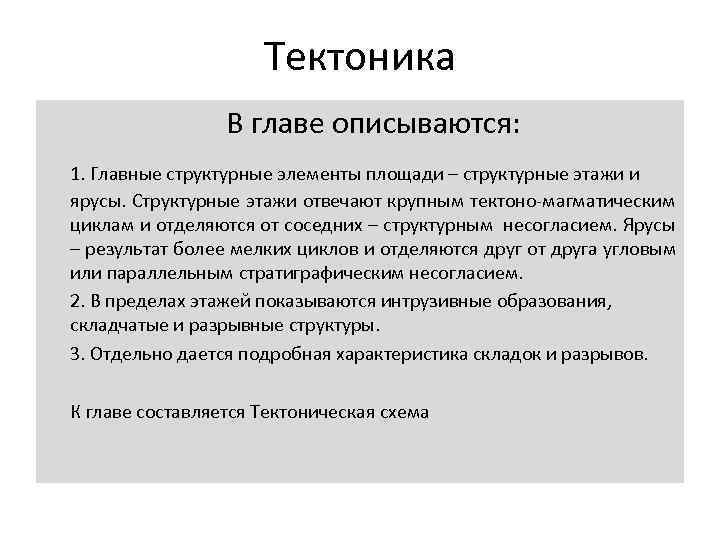 Тектоника

В главе описываются:

1. Главные структурные элементы площади – структурные этажи и ярусы. Структурные этажи отвечают крупным тектоно-магматическим циклам и отделяются от соседних – структурным несогласием. Ярусы – результат более мелких циклов и отделяются друг от друга угловым или параллельным стратиграфическим несогласием.

2. В пределах этажей показываются интрузивные образования, складчатые и разрывные структуры.

3. Отдельно дается подробная характеристика складок и разрывов.

К главе составляется Тектоническая схема